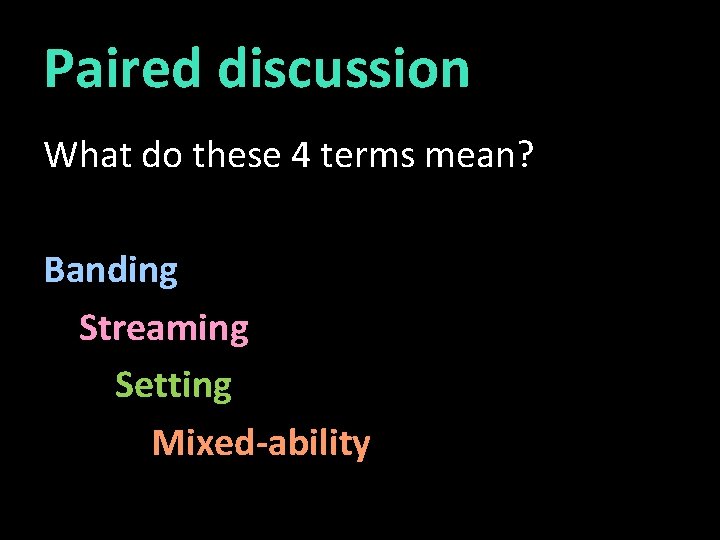 Paired discussion

What do these 4 terms mean?

Banding

Streaming

Setting

Mixed-ability